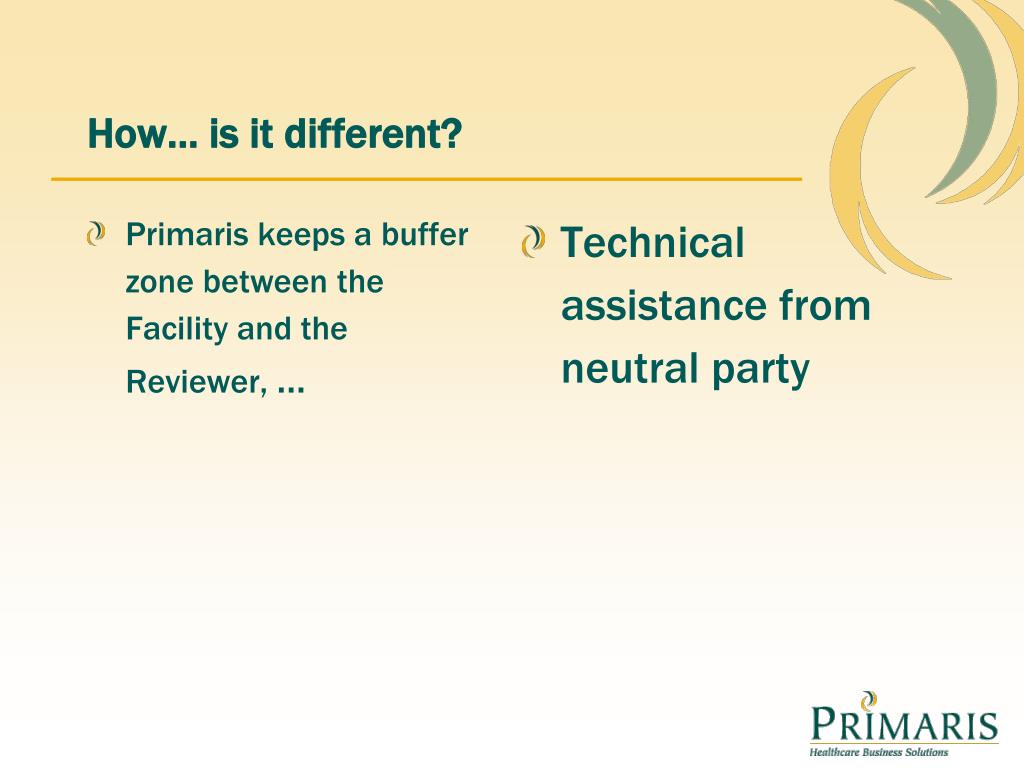 How… is it different?

Primaris keeps a buffer zone between the Facility and the Reviewer, …

Technical assistance from neutral party

PRIMARIS
Healthcare Business Solutions